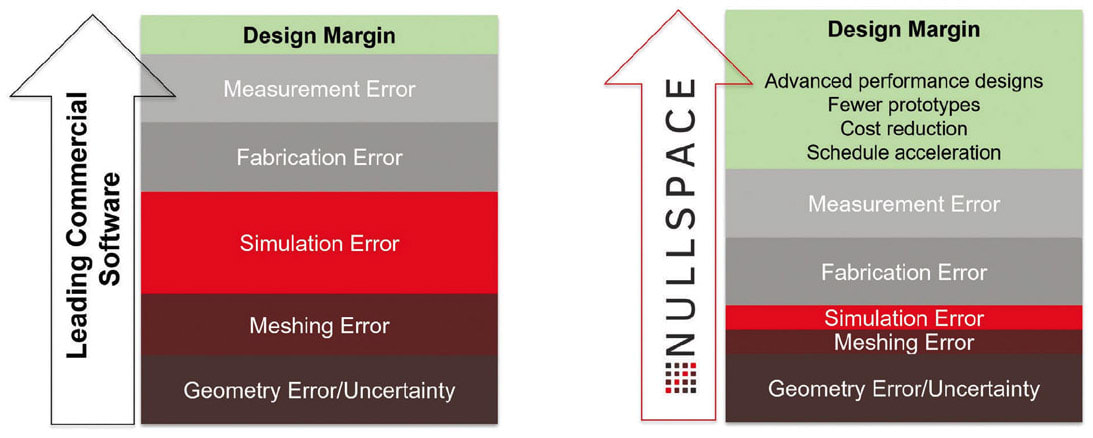 Leading Commercial Software

Design Margin

Measurement Error

Fabrication Error

Simulation Error

Meshing Error

Geometry Error/Uncertainty

NULLSPACE

Design Margin

Advanced performance designs
Fewer prototypes
Cost reduction
Schedule acceleration

Measurement Error

Fabrication Error

Simulation Error

Meshing Error

Geometry Error/Uncertainty